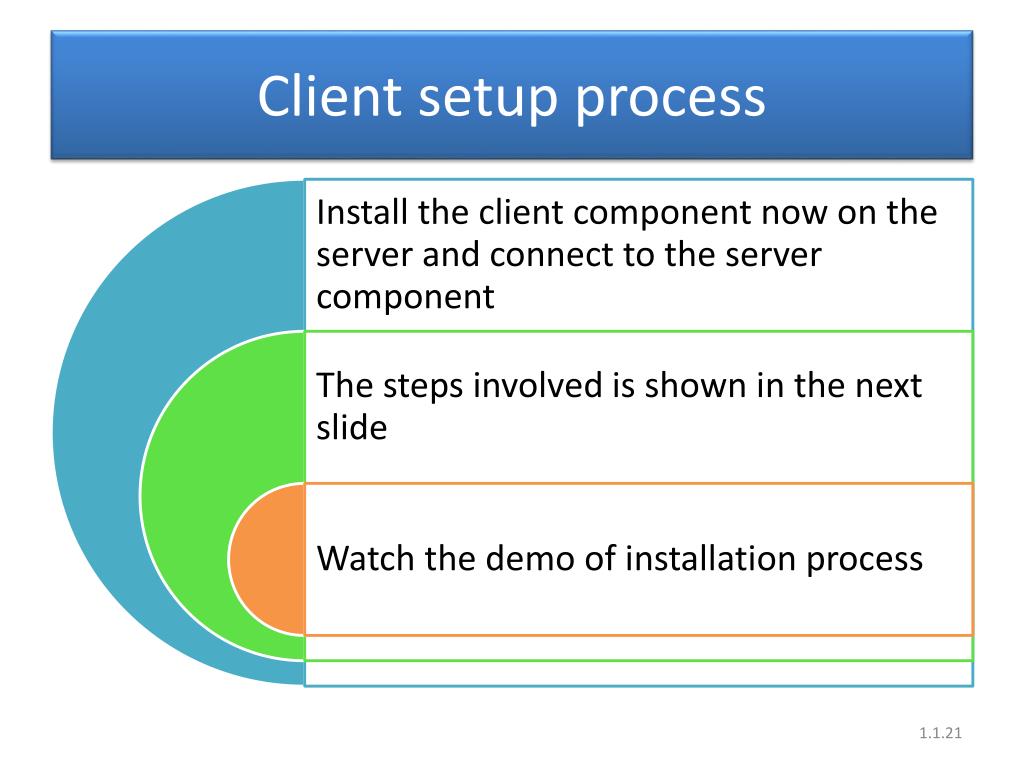 Client setup process

Install the client component now on the server and connect to the server component

The steps involved is shown in the next slide

Watch the demo of installation process

1.1.21